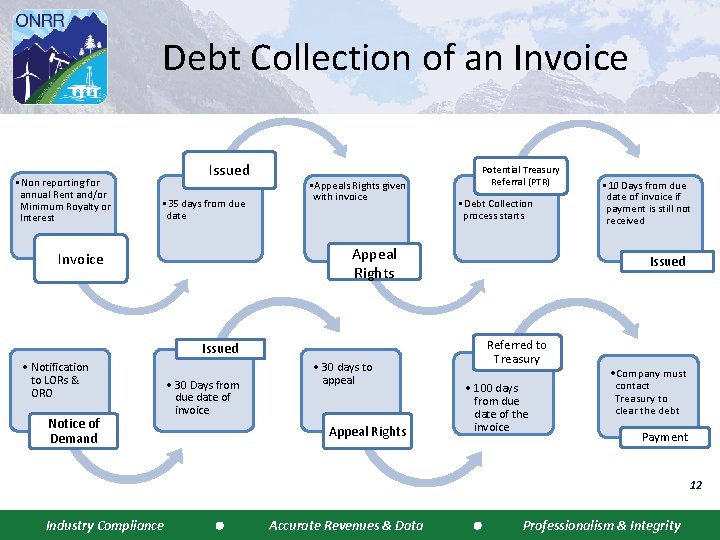 ONRR

Debt Collection of an Invoice

• Non reporting for annual Rent and/or Minimum Royalty or Interest

Invoice

Issued

• 35 days from due date

• Appeals Rights given with invoice

Appeal Rights

Potential Treasury Referral (PTR)

• Debt Collection process starts

• 10 Days from due date of invoice if payment is still not received

Issued

• Notification to LORs & ORO

Notice of Demand

Issued

• 30 Days from due date of invoice

• 30 days to appeal

Appeal Rights

Referred to Treasury

• 100 days from due date of the invoice

• Company must contact Treasury to clear the debt

Payment

12

Industry Compliance • Accurate Revenues & Data • Professionalism & Integrity